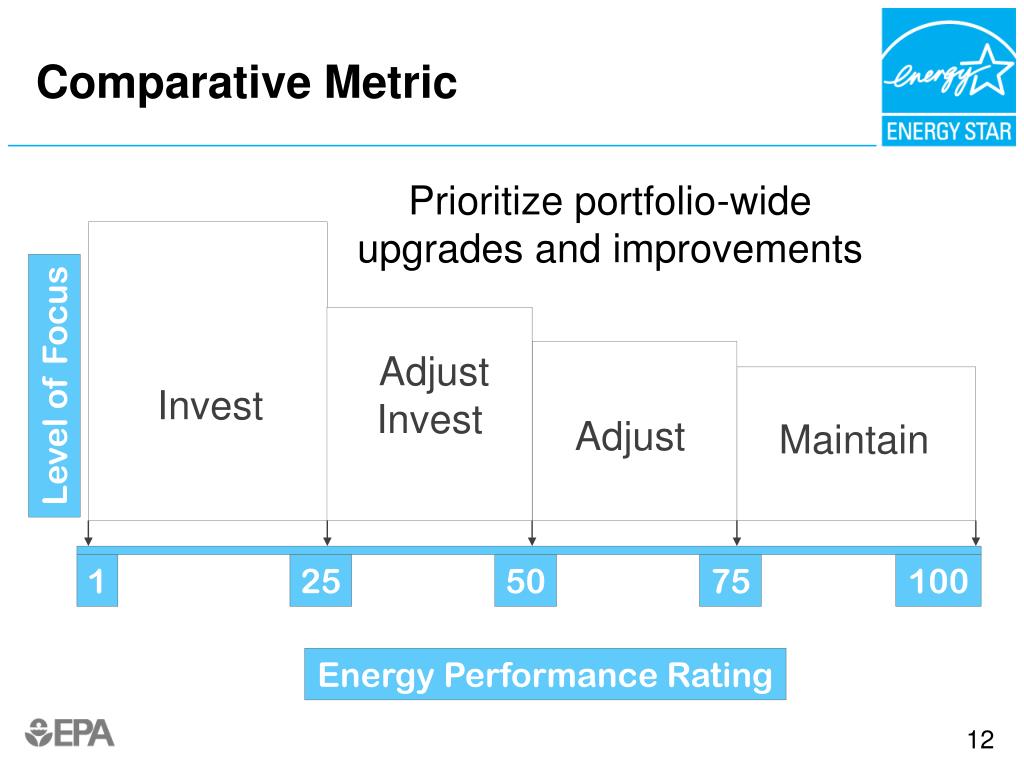 Comparative Metric

energy

ENERGY STAR

Prioritize portfolio-wide upgrades and improvements

Level of Focus

Invest

Adjust Invest

Adjust

Maintain

1

25

50

75

100

Energy Performance Rating

EPA

12